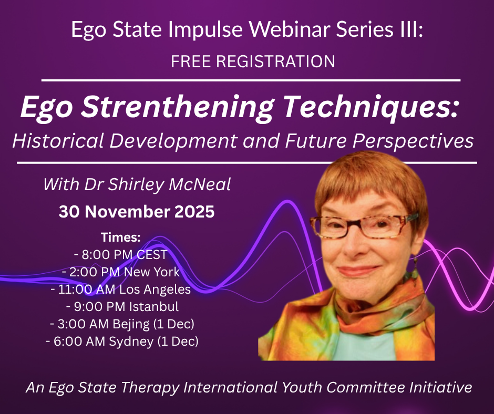 Ego State Impulse Webinar Series III:
FREE REGISTRATION

Ego Strenthening Techniques:
Historical Development and Future Perspectives

With Dr Shirley McNeal
30 November 2025

Times:
- 8:00 PM CEST
- 2:00 PM New York
- 11:00 AM Los Angeles
- 9:00 PM Istanbul
- 3:00 AM Bejing (1 Dec)
- 6:00 AM Sydney (1 Dec)

An Ego State Therapy International Youth Committee Initiative